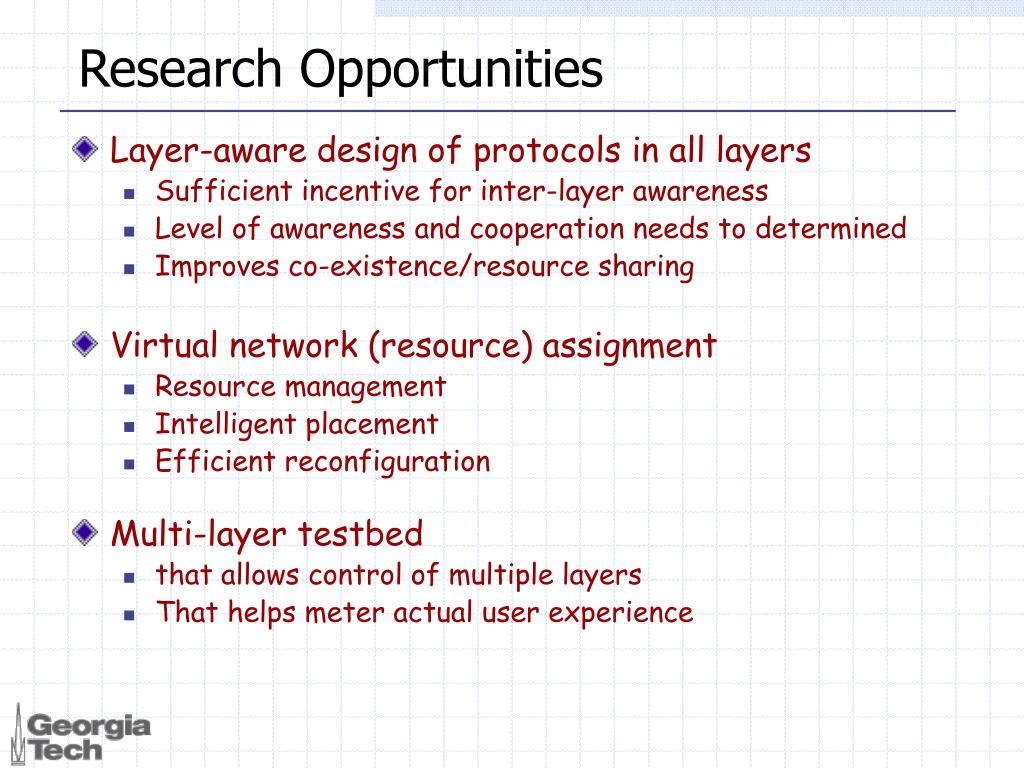 Research Opportunities

Layer-aware design of protocols in all layers
- Sufficient incentive for inter-layer awareness
- Level of awareness and cooperation needs to determined
- Improves co-existence/resource sharing

Virtual network (resource) assignment
- Resource management
- Intelligent placement
- Efficient reconfiguration

Multi-layer testbed
- that allows control of multiple layers
- That helps meter actual user experience

Georgia Tech